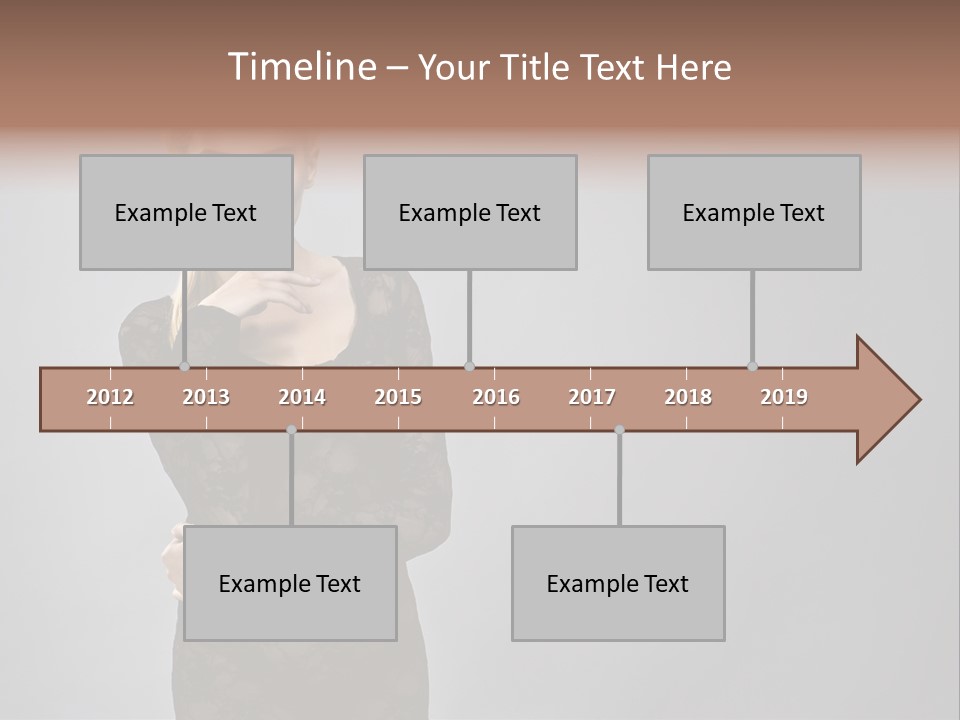 Timeline – Your Title Text Here

Example Text

Example Text

Example Text

2012 2013 2014 2015 2016 2017 2018 2019

Example Text

Example Text